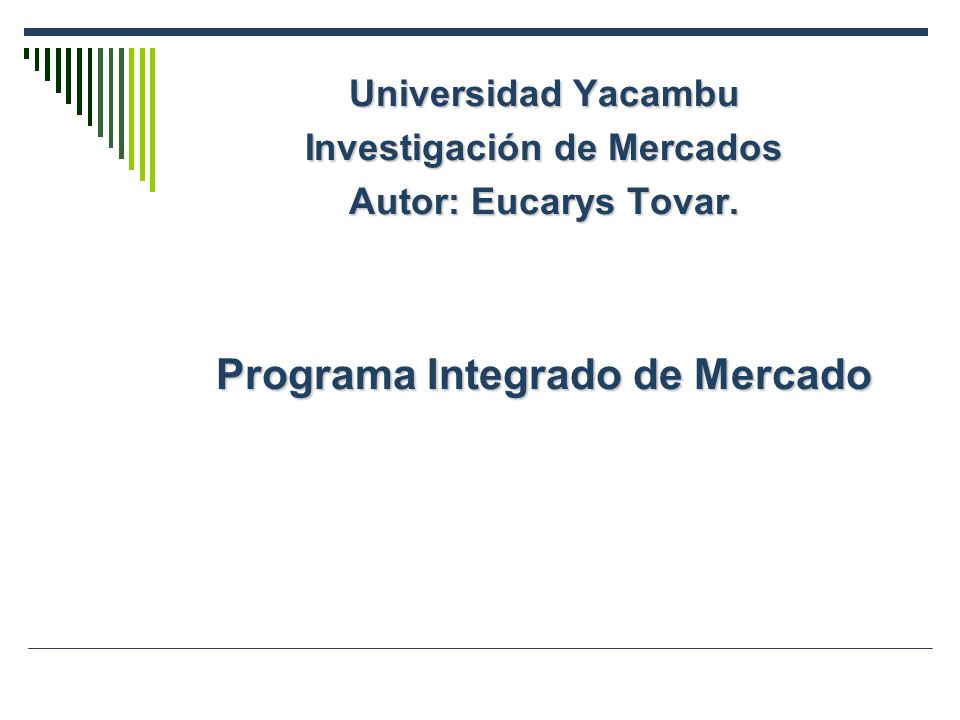 Universidad Yacambu
Investigación de Mercados
Autor: Eucarys Tovar.

Programa Integrado de Mercado